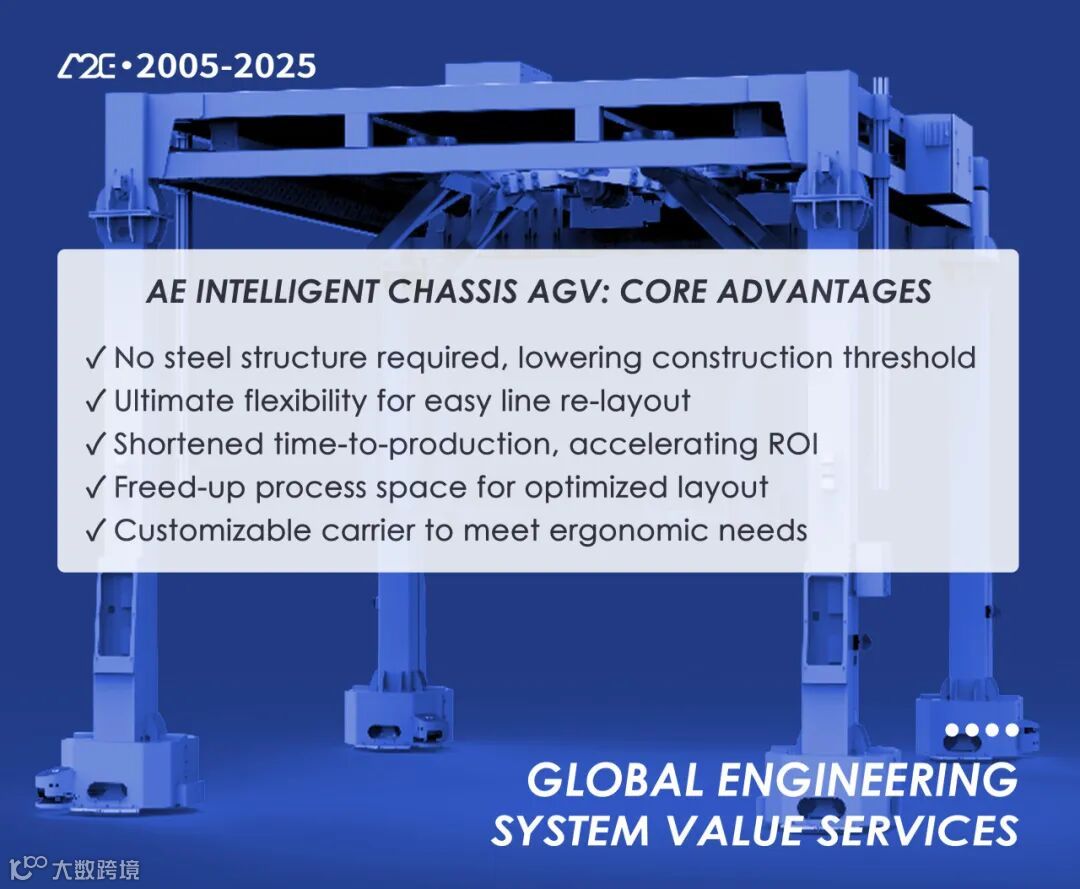 AE • 2005-2025

AE INTELLIGENT CHASSIS AGV: CORE ADVANTAGES

✓ No steel structure required, lowering construction threshold
✓ Ultimate flexibility for easy line re-layout
✓ Shortened time-to-production, accelerating ROI
✓ Freed-up process space for optimized layout
✓ Customizable carrier to meet ergonomic needs

GLOBAL ENGINEERING
SYSTEM VALUE SERVICES

大数跨境